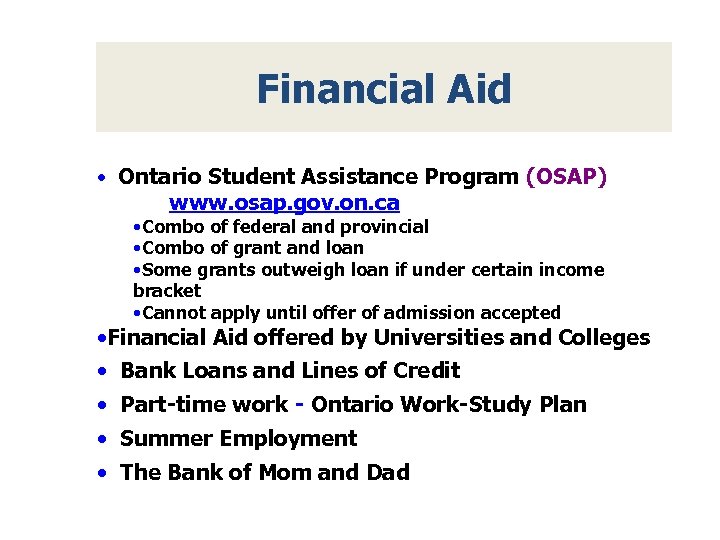 Financial Aid

• Ontario Student Assistance Program (OSAP)
www.osap.gov.on.ca
•Combo of federal and provincial
•Combo of grant and loan
•Some grants outweigh loan if under certain income bracket
•Cannot apply until offer of admission accepted
•Financial Aid offered by Universities and Colleges
• Bank Loans and Lines of Credit
• Part-time work - Ontario Work-Study Plan
• Summer Employment
• The Bank of Mom and Dad